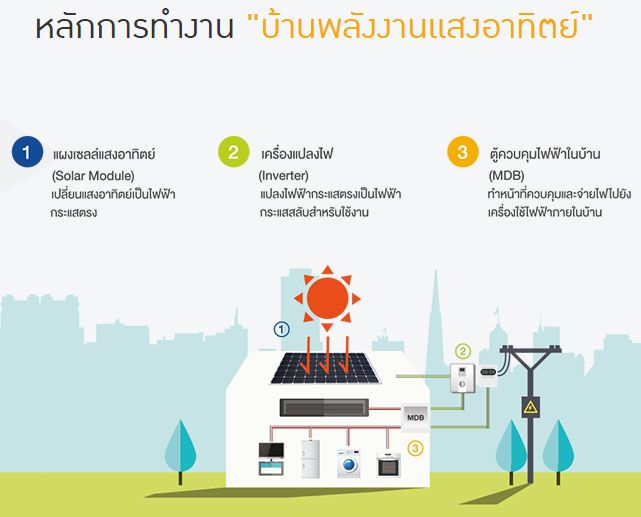 หลักการทำงาน "บ้านพลังงานแสงอาทิตย์"

1 แผงเซลล์แสงอาทิตย์ (Solar Module) เปลี่ยนแสงอาทิตย์เป็นไฟฟ้ากระแสตรง

2 เครื่องแปลงไฟ (Inverter) แปลงไฟฟ้ากระแสตรงเป็นไฟฟ้ากระแสสลับสำหรับใช้งาน

3 ตู้ควบคุมไฟฟ้าในบ้าน (MDB) ทำหน้าที่ควบคุมและจ่ายไฟไปยังเครื่องใช้ไฟฟ้าภายในบ้าน

1

2

MDB

3